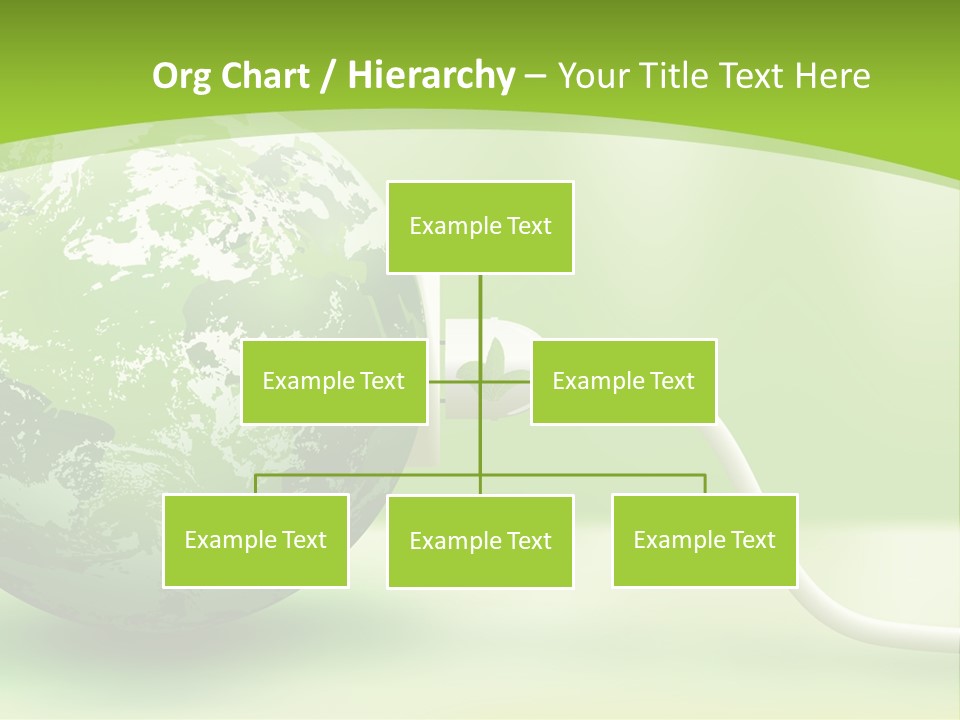 Org Chart / Hierarchy – Your Title Text Here

Example Text

Example Text

Example Text

Example Text

Example Text

Example Text